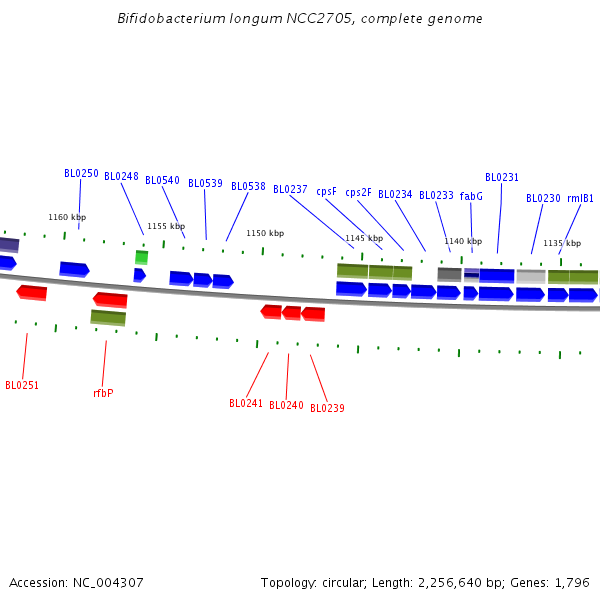 Bifidobacterium longum NCC2705, complete genome

BL0250 BL0248 BL0540 BL0539 BL0538 BL0237 cpsF cps2F BL0234 BL0233 fabG BL0231 BL0230 rmlB1

1160 kbp 1155 kbp 1150 kbp 1145 kbp 1140 kbp 1135 kbp

BL0251 rfbP BL0241 BL0240 BL0239

Accession: NC_004307

Topology: circular; Length: 2,256,640 bp; Genes: 1,796